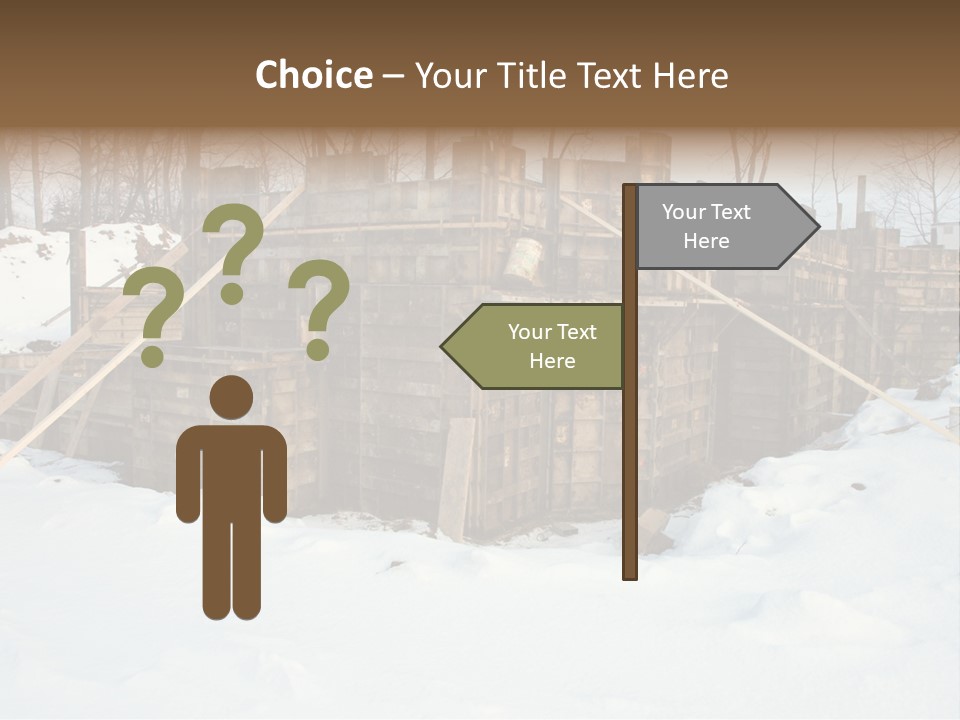 Choice – Your Title Text Here

? ? ?

Your Text Here

Your Text Here